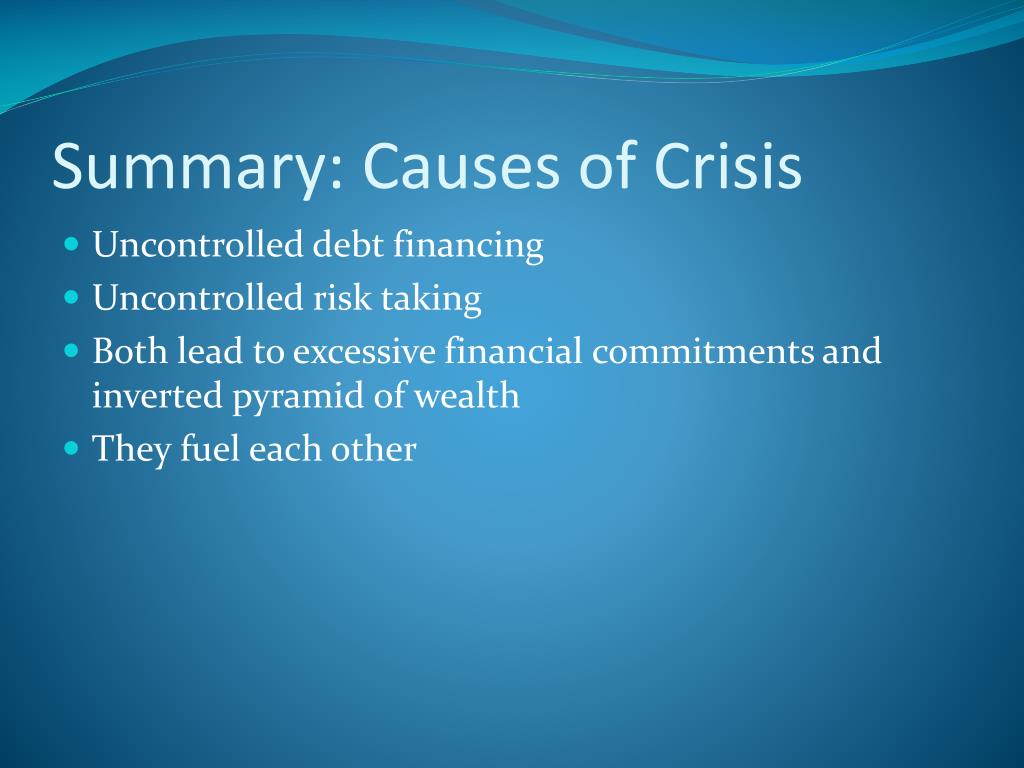 Summary: Causes of Crisis

- Uncontrolled debt financing
- Uncontrolled risk taking
- Both lead to excessive financial commitments and inverted pyramid of wealth
- They fuel each other